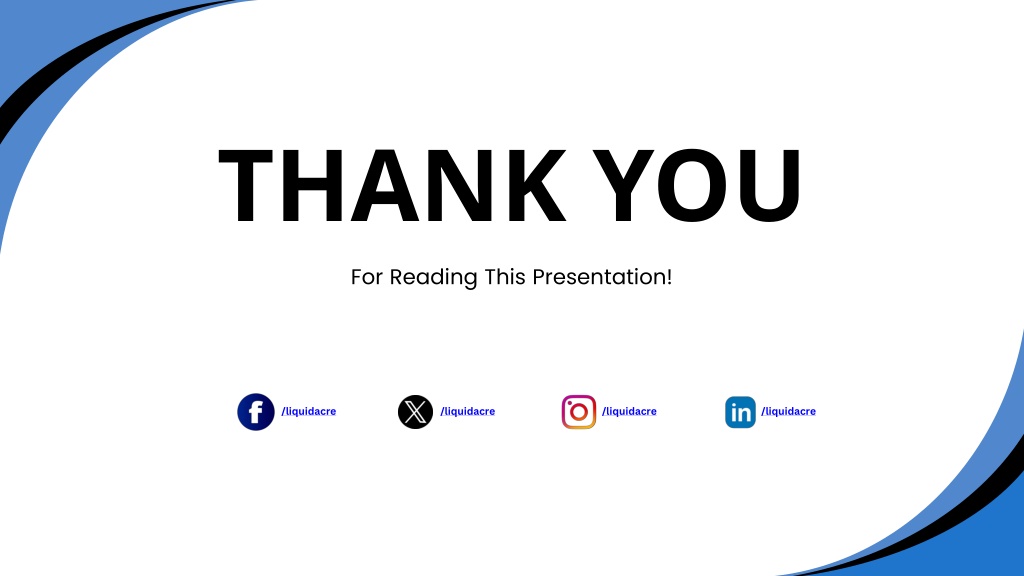 THANK YOU

For Reading This Presentation!

/liquidacre /liquidacre /liquidacre /liquidacre